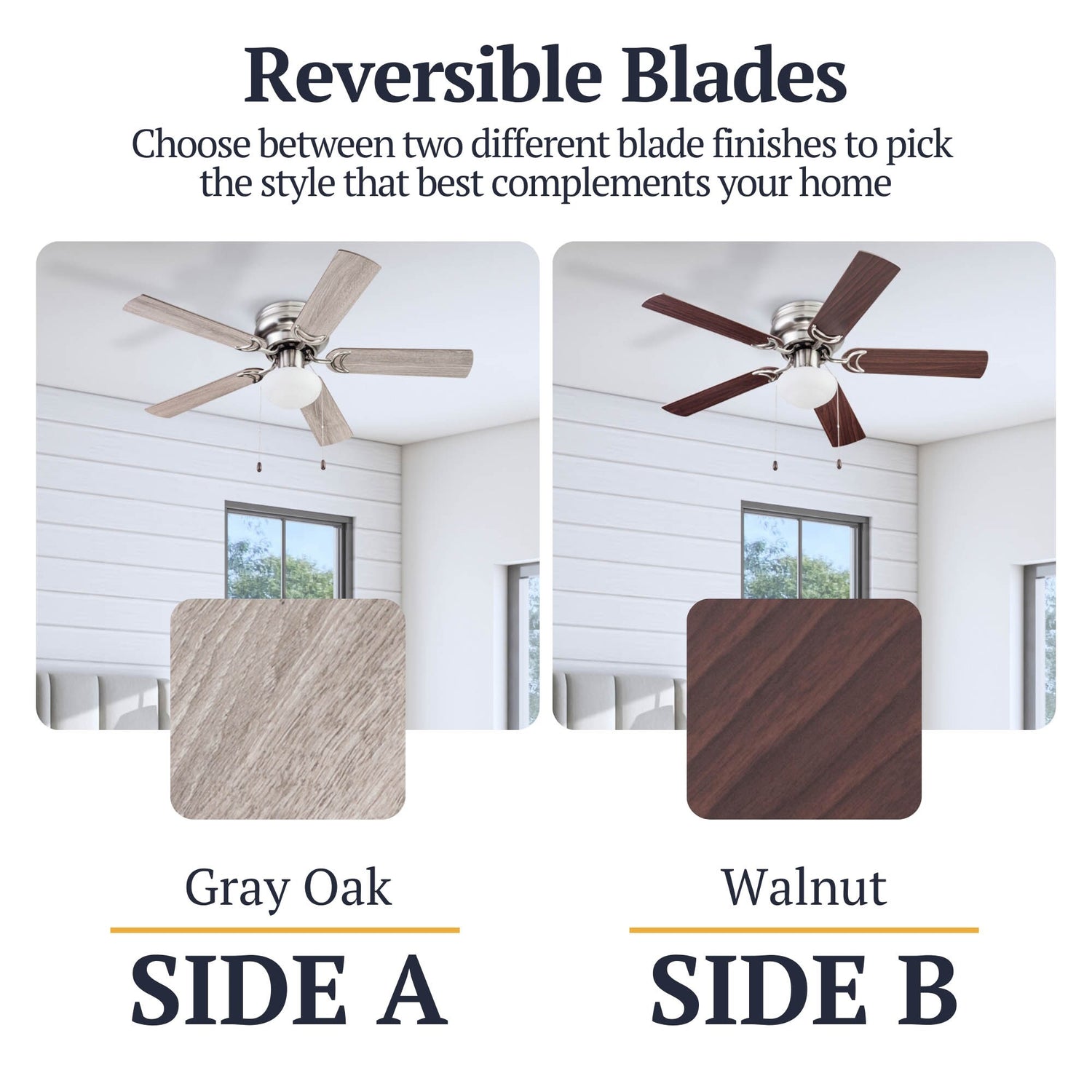 Reversible Blades

Choose between two different blade finishes to pick the style that best complements your home

Gray Oak

SIDE A

Walnut

SIDE B